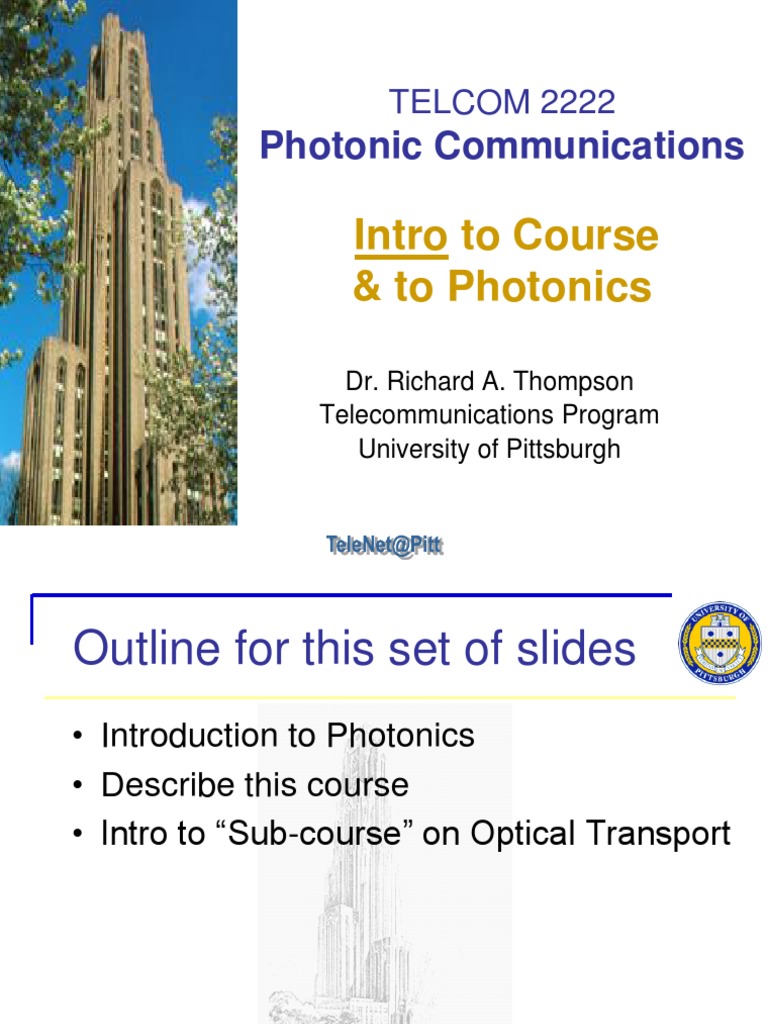 TELCOM 2222
Photonic Communications

Intro to Course
& to Photonics

Dr. Richard A. Thompson
Telecommunications Program
University of Pittsburgh

TeleNet@Pitt

Outline for this set of slides

UNIVERSITY OF PITTSBURGH

• Introduction to Photonics
• Describe this course
• Intro to “Sub-course” on Optical Transport